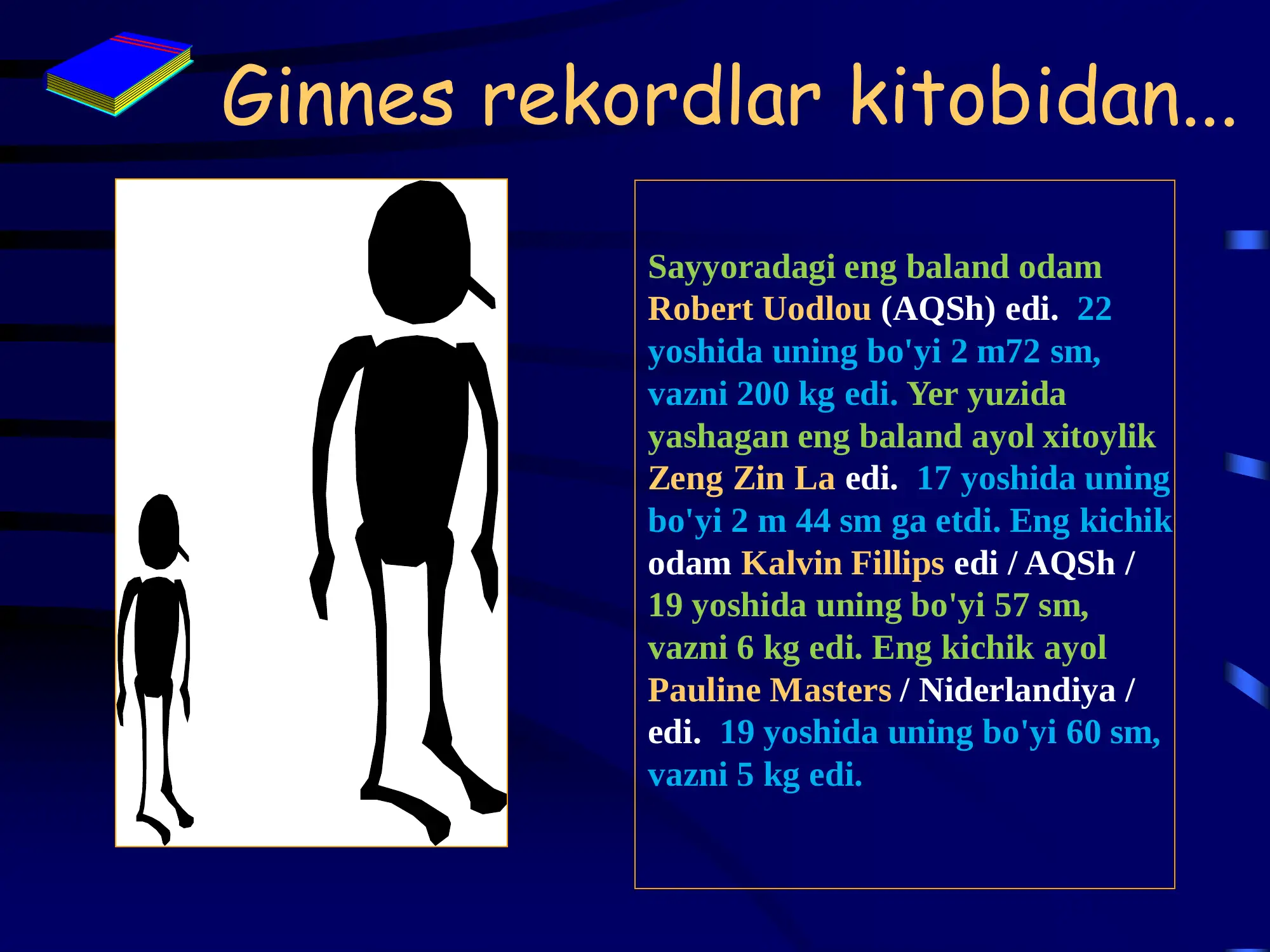 Ginnes rekordlar kitobidan…

Sayyoradagi eng baland odam Robert Uodlou (AQSh) edi. 22 yoshida uning bo'yi 2 m72 sm, vazni 200 kg edi. Yer yuzida yashagan eng baland ayol xitoylik Zeng Zin La edi. 17 yoshida uning bo'yi 2 m 44 sm ga etdi. Eng kichik odam Kalvin Fillips edi / AQSh / 19 yoshida uning bo'yi 57 sm, vazni 6 kg edi. Eng kichik ayol Pauline Masters / Niderlandiya / edi. 19 yoshida uning bo'yi 60 sm, vazni 5 kg edi.